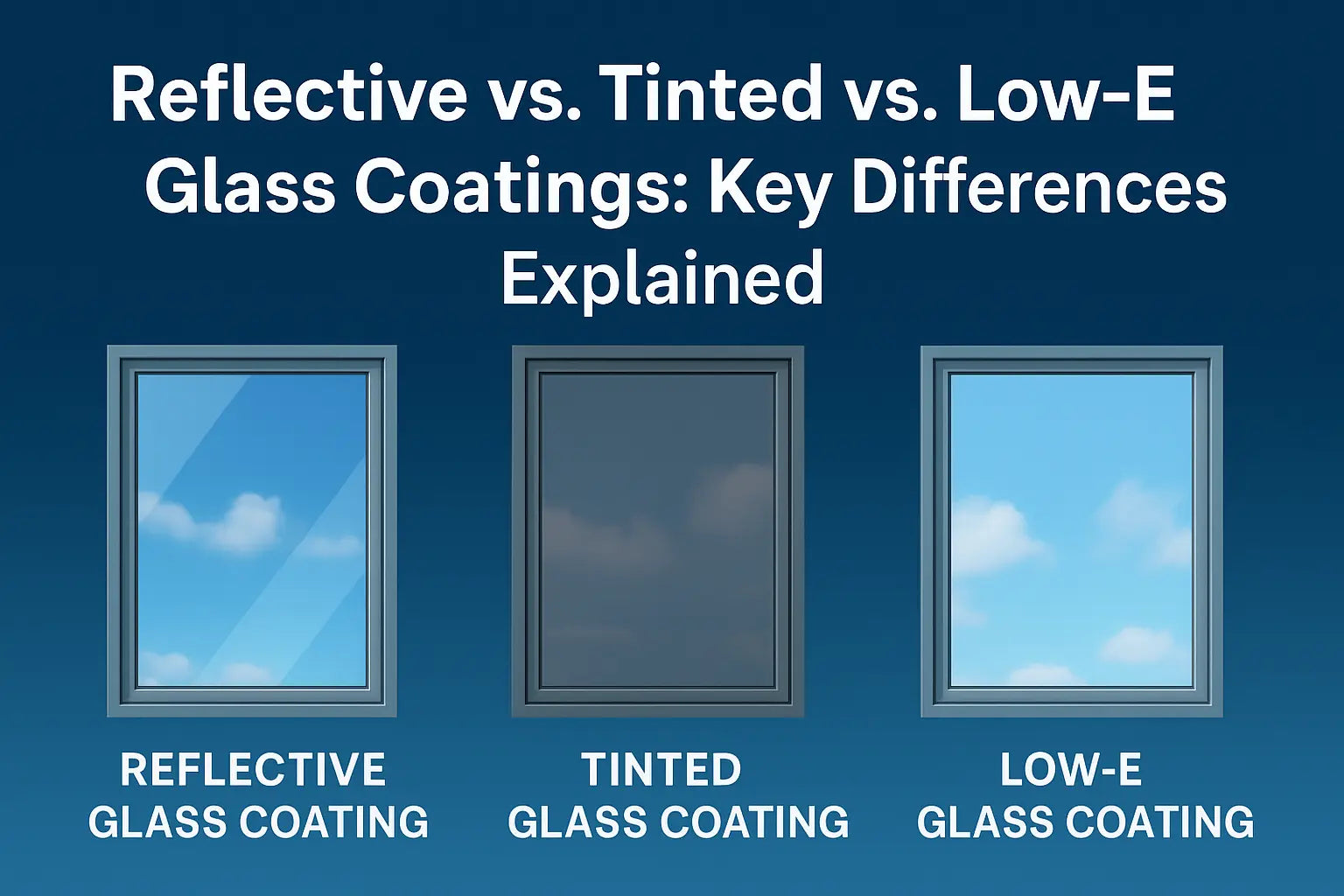 Reflective vs. Tinted vs. Low-E Glass Coatings: Key Differences Explained

REFLECTIVE GLASS COATING

TINTED GLASS COATING

LOW-E GLASS COATING